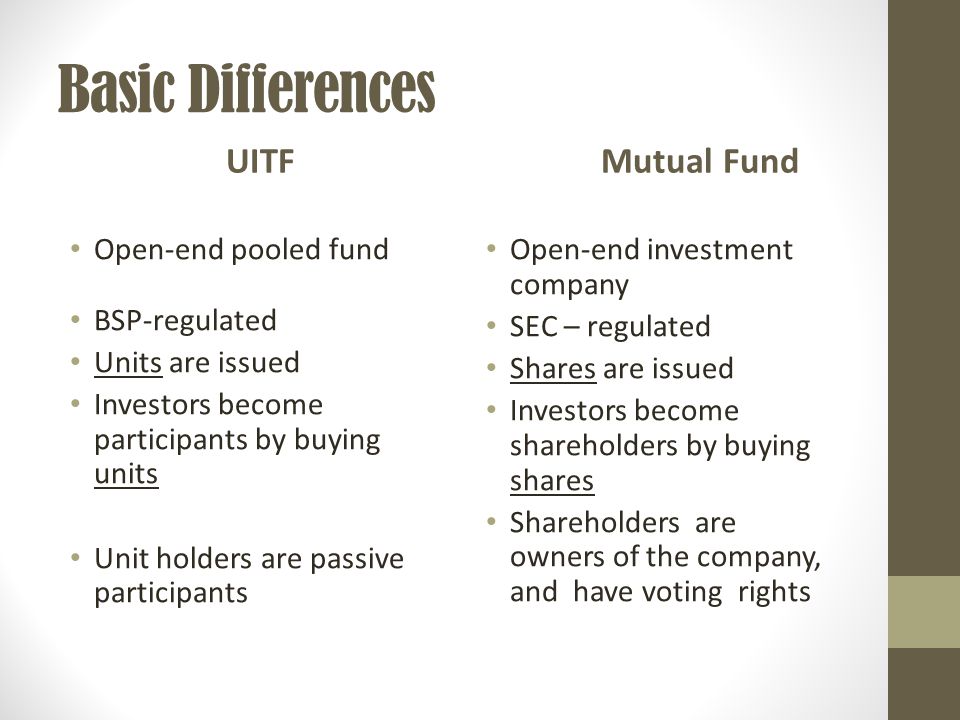 Basic Differences

UITF

• Open-end pooled fund
• BSP-regulated
• Units are issued
• Investors become participants by buying units
• Unit holders are passive participants

Mutual Fund

• Open-end investment company
• SEC – regulated
• Shares are issued
• Investors become shareholders by buying shares
• Shareholders are owners of the company, and have voting rights